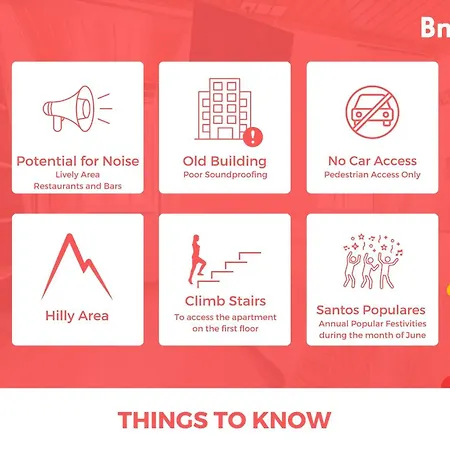 Bn

Potential for Noise
Lively Area
Restaurants and Bars

Old Building
Poor Soundproofing

No Car Access
Pedestrian Access Only

Hilly Area

Climb Stairs
To access the apartment on the first floor

Santos Populares
Annual Popular Festivities during the month of June

THINGS TO KNOW